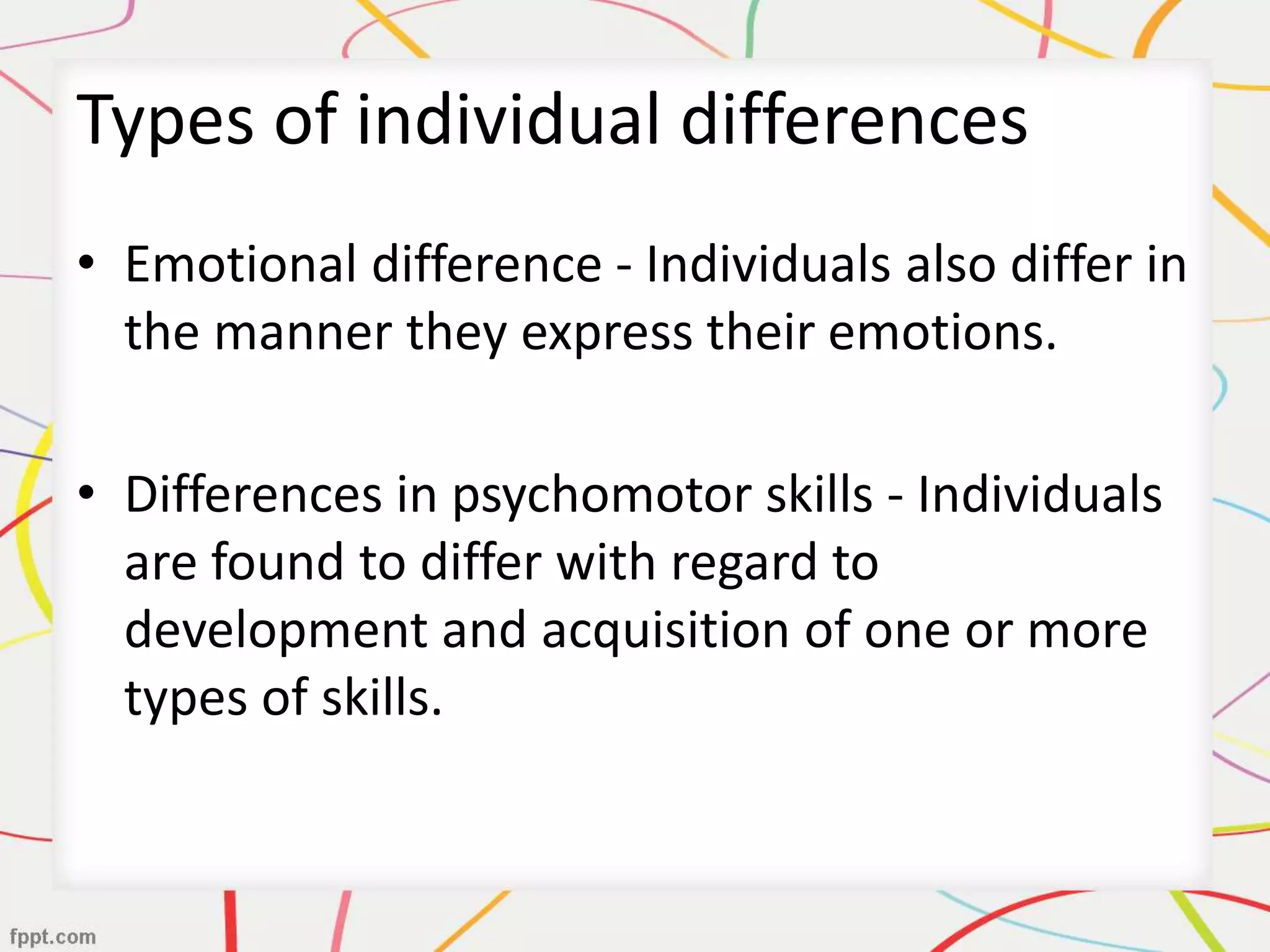 Types of individual differences

• Emotional difference - Individuals also differ in the manner they express their emotions.

• Differences in psychomotor skills - Individuals are found to differ with regard to development and acquisition of one or more types of skills.

fppt.com